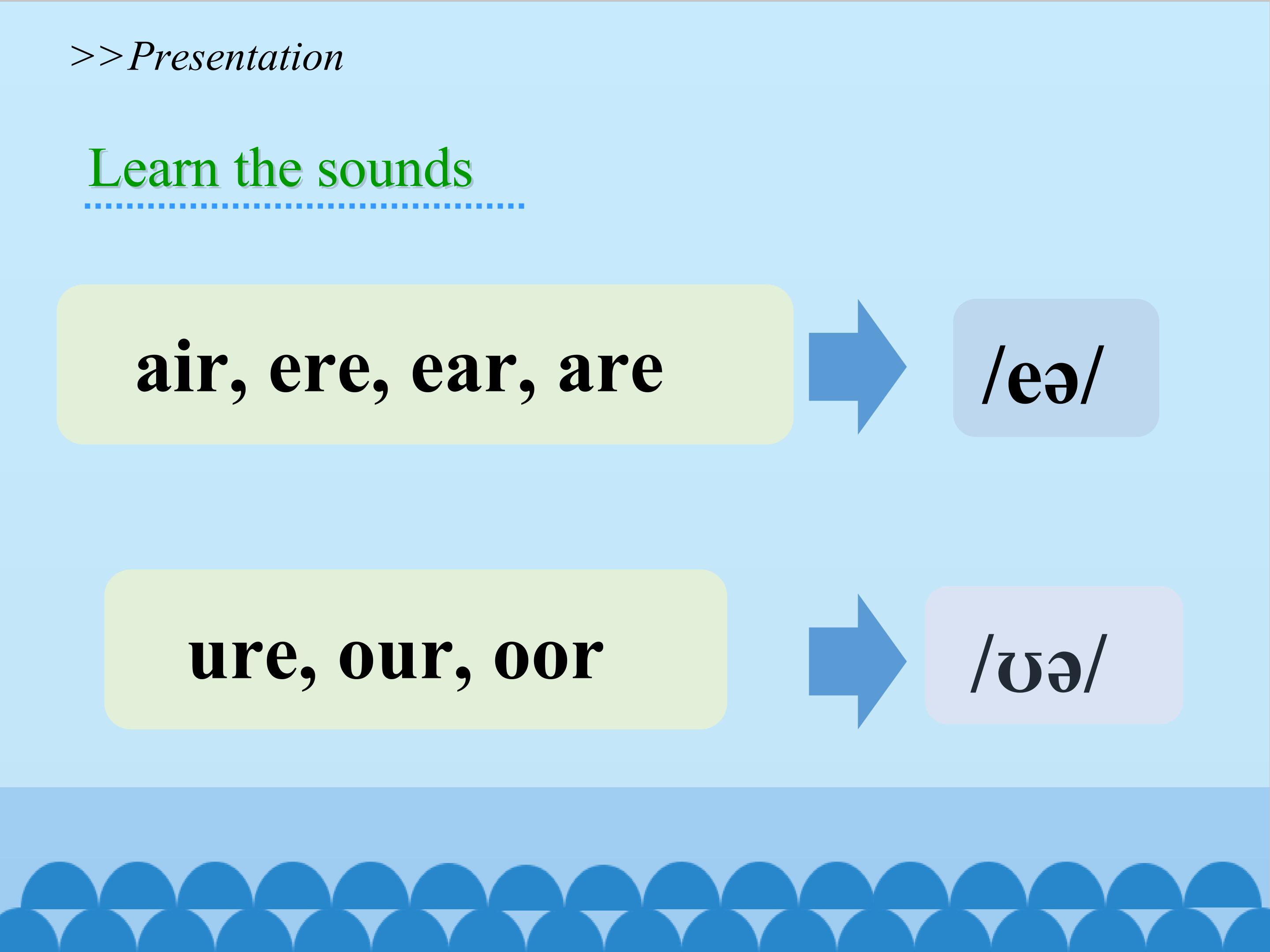 >>Presentation

Learn the sounds

air, ere, ear, are

/eə/

ure, our, oor

/ʊə/